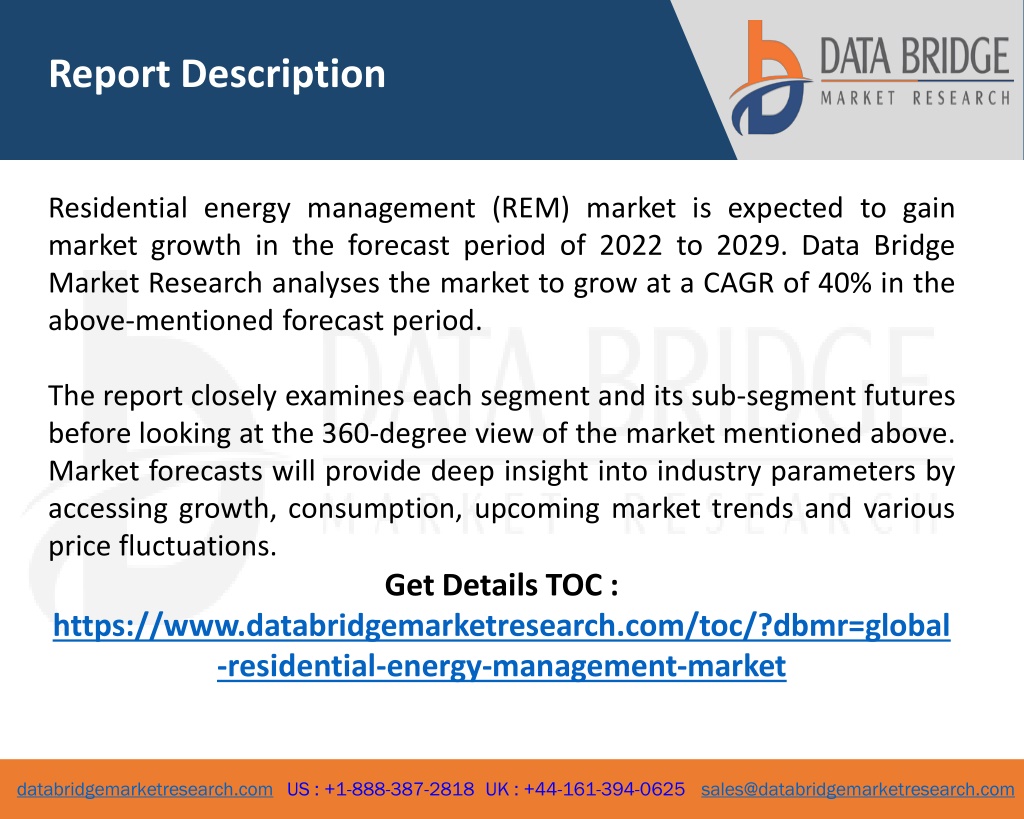 Report Description

DATA BRIDGE
MARKET RESEARCH

Residential energy management (REM) market is expected to gain market growth in the forecast period of 2022 to 2029. Data Bridge Market Research analyses the market to grow at a CAGR of 40% in the above-mentioned forecast period.

The report closely examines each segment and its sub-segment futures before looking at the 360-degree view of the market mentioned above. Market forecasts will provide deep insight into industry parameters by accessing growth, consumption, upcoming market trends and various price fluctuations.

Get Details TOC :
https://www.databridgemarketresearch.com/toc/?dbmr=global-residential-energy-management-market

databridgemarketresearch.com US : +1-888-387-2818 UK : +44-161-394-0625 sales@databridgemarketresearch.com